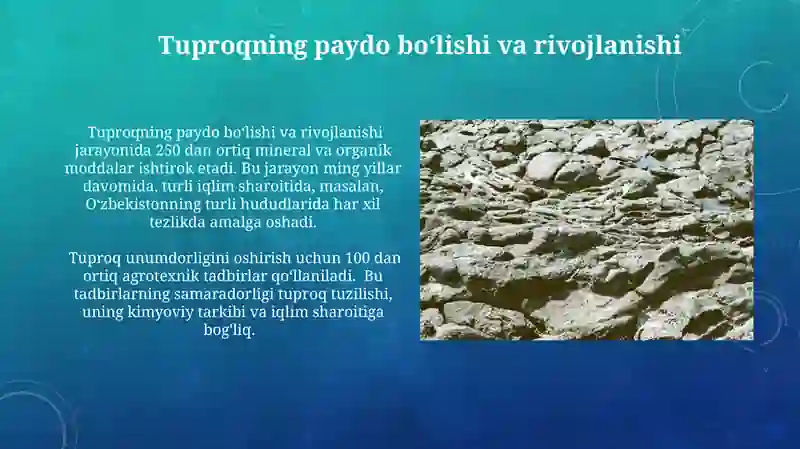 Tuproqning paydo boʻlishi va rivojlanishi

Tuproqning paydo boʻlishi va rivojlanishi jarayonida 250 dan ortiq mineral va organik moddalar ishtirok etadi. Bu jarayon ming yillar davomida, turli iqlim sharoitida, masalan, Oʻzbekistonning turli hududlarida har xil tezlikda amalga oshadi.

Tuproq unumdorligini oshirish uchun 100 dan ortiq agrotexnik tadbirlar qoʻllaniladi. Bu tadbirlarning samaradorligi tuproq tuzilishi, uning kimyoviy tarkibi va iqlim sharoitiga bogʻliq.